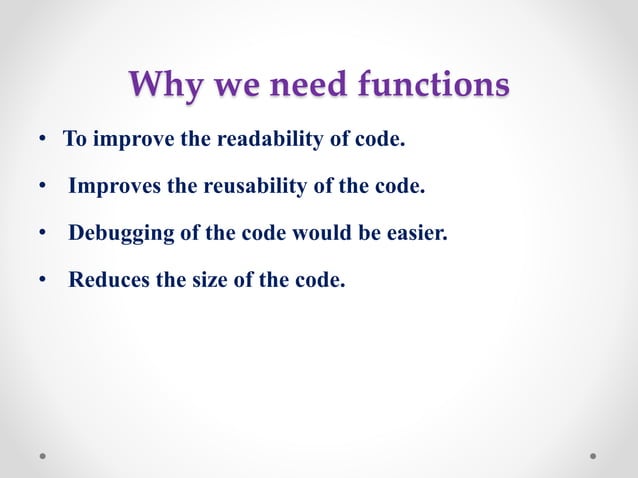 Why we need functions

• To improve the readability of code.

• Improves the reusability of the code.

• Debugging of the code would be easier.

• Reduces the size of the code.